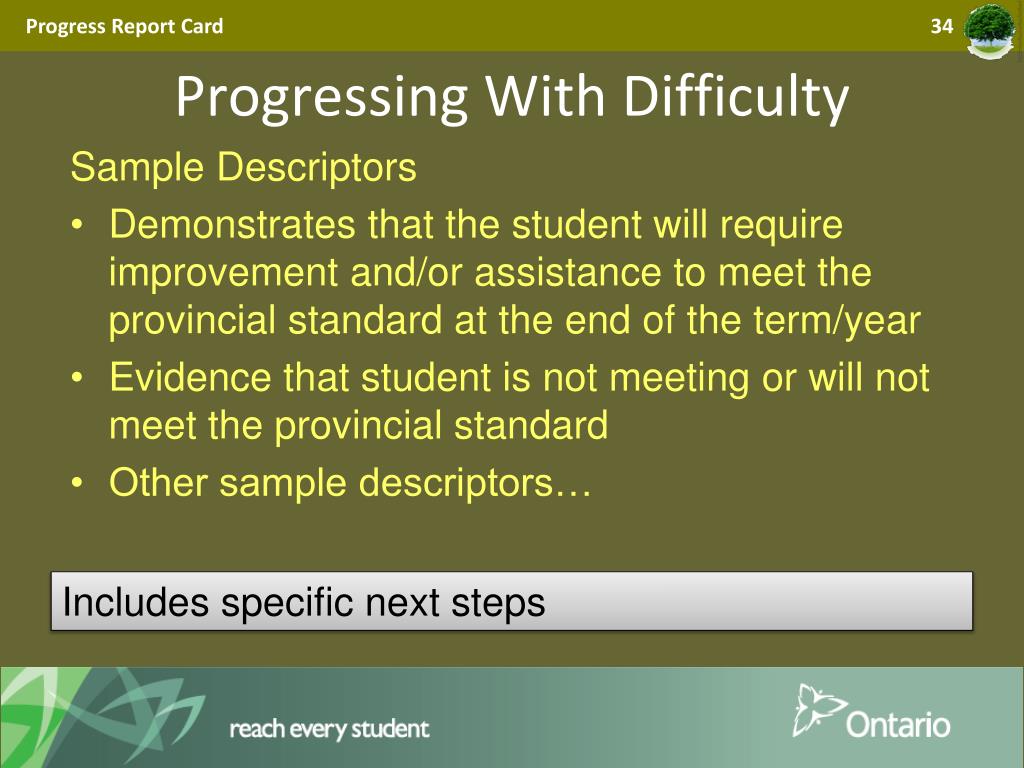 Progress Report Card

34

Progressing With Difficulty

Sample Descriptors

• Demonstrates that the student will require improvement and/or assistance to meet the provincial standard at the end of the term/year
• Evidence that student is not meeting or will not meet the provincial standard
• Other sample descriptors…

Includes specific next steps

reach every student

Ontario